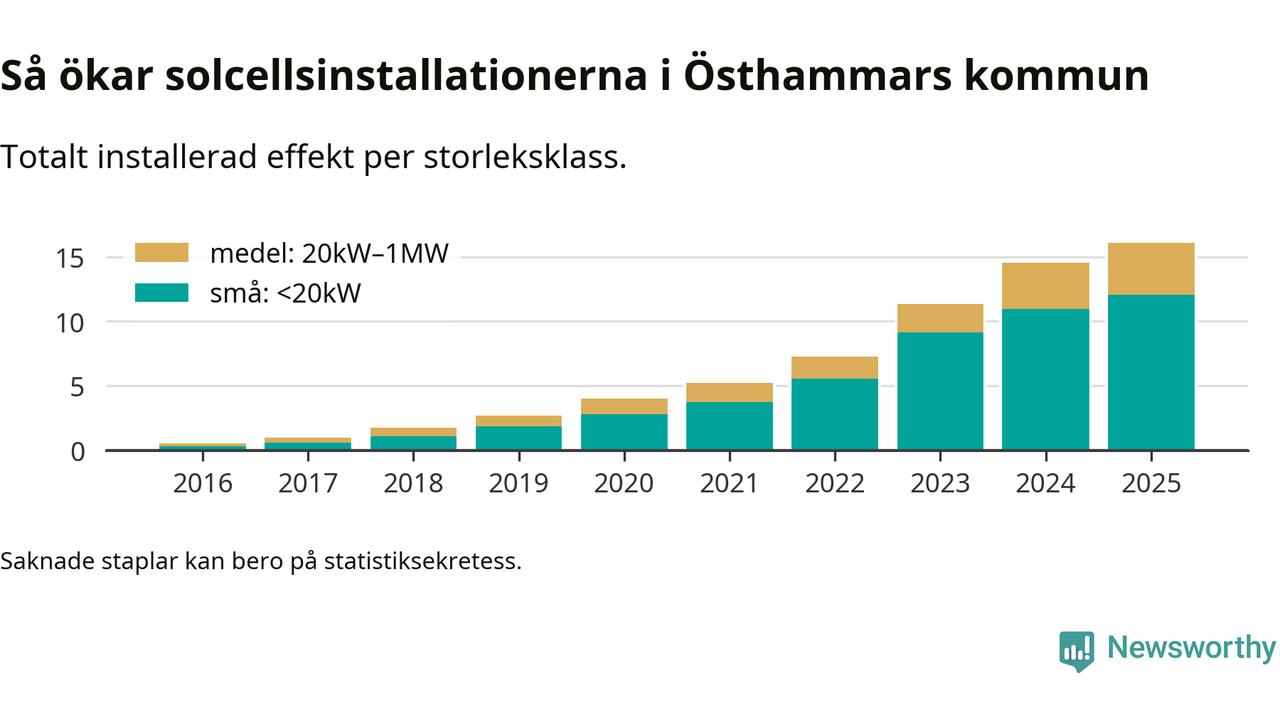 Så ökar solcellsinstallationerna i Östhammars kommun

Totalt installerad effekt per storleksklass.

medel: 20kW–1MW
små: <20kW

15
10
5
0

2016 2017 2018 2019 2020 2021 2022 2023 2024 2025

Saknade staplar kan bero på statistiksekretess.

Newsworthy